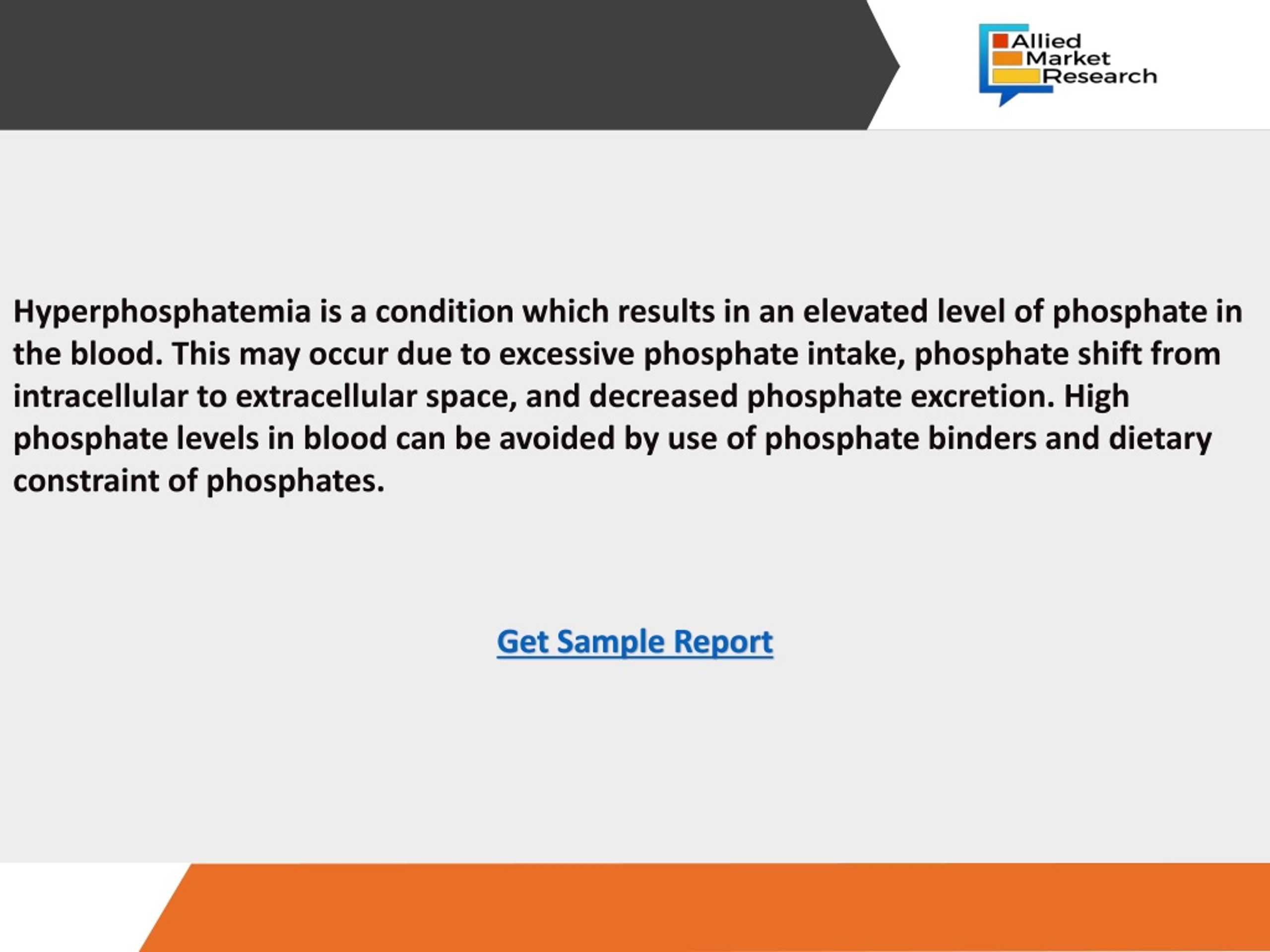 Allied Market Research

Hyperphosphatemia is a condition which results in an elevated level of phosphate in the blood. This may occur due to excessive phosphate intake, phosphate shift from intracellular to extracellular space, and decreased phosphate excretion. High phosphate levels in blood can be avoided by use of phosphate binders and dietary constraint of phosphates.

Get Sample Report